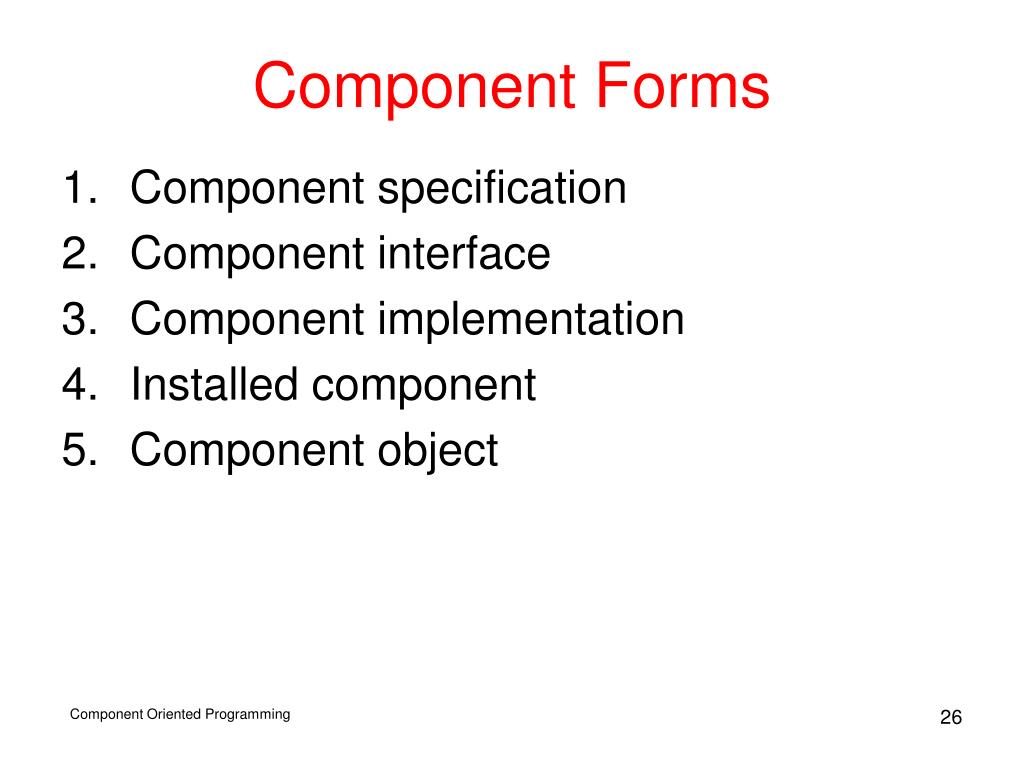 Component Forms

1. Component specification
2. Component interface
3. Component implementation
4. Installed component
5. Component object

Component Oriented Programming

26